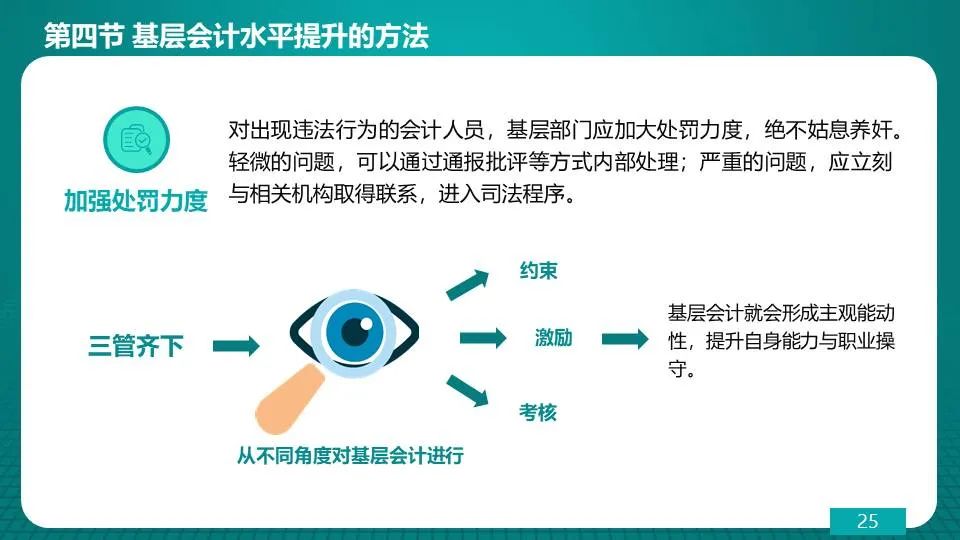 第四节 基层会计水平提升的方法

加强处罚力度

对出现违法行为的会计人员，基层部门应加大处罚力度，绝不姑息养奸。轻微的问题，可以通过通报批评等方式内部处理；严重的问题，应立刻与相关机构取得联系，进入司法程序。

三管齐下

从不同角度对基层会计进行

约束

激励

考核

基层会计就会形成主观能动性，提升自身能力与职业操守。

25